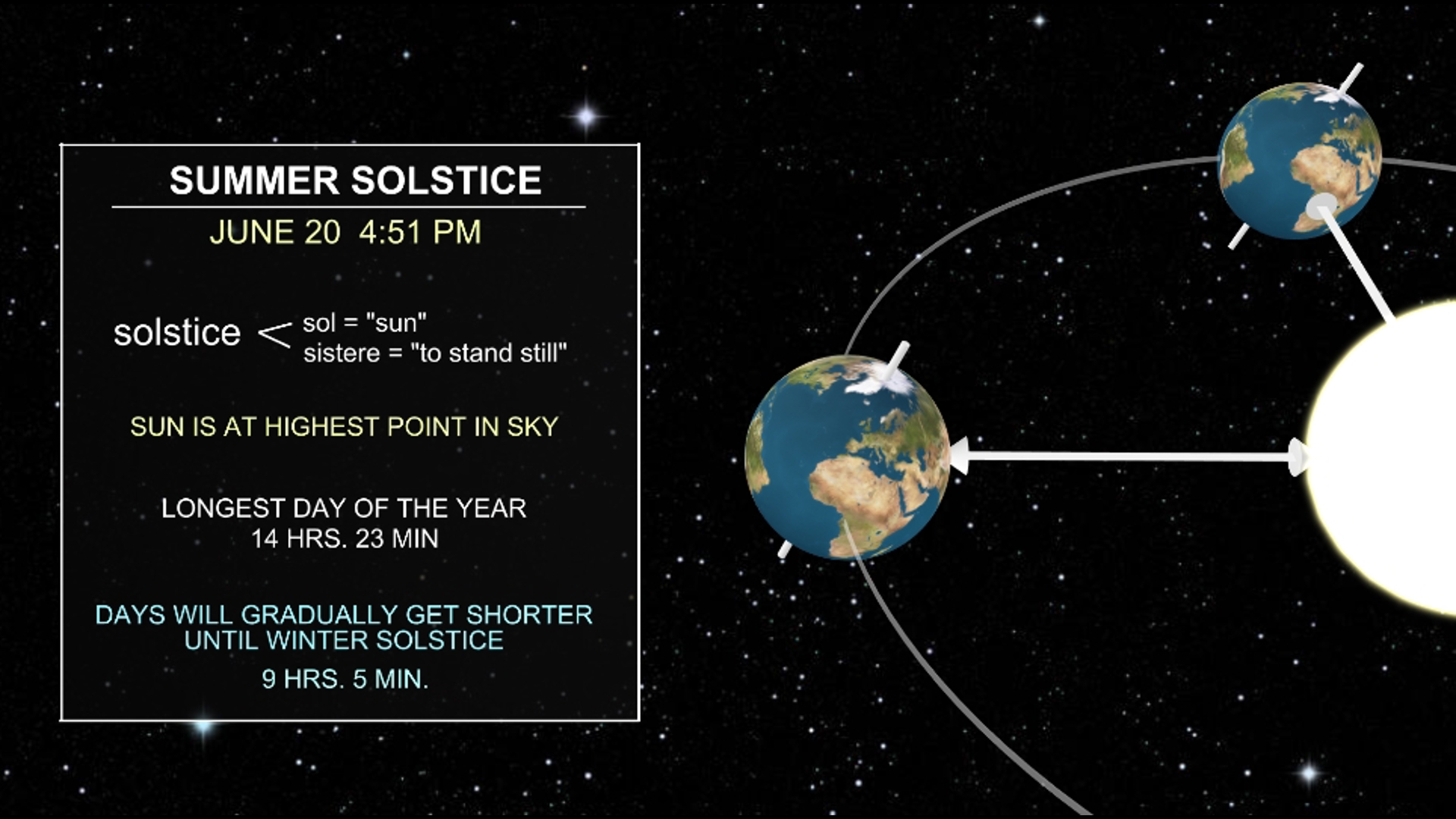 SUMMER SOLSTICE

JUNE 20 4:51 PM

solstice < sol = "sun"
sistere = "to stand still"

SUN IS AT HIGHEST POINT IN SKY

LONGEST DAY OF THE YEAR
14 HRS. 23 MIN

DAYS WILL GRADUALLY GET SHORTER UNTIL WINTER SOLSTICE

9 HRS. 5 MIN.